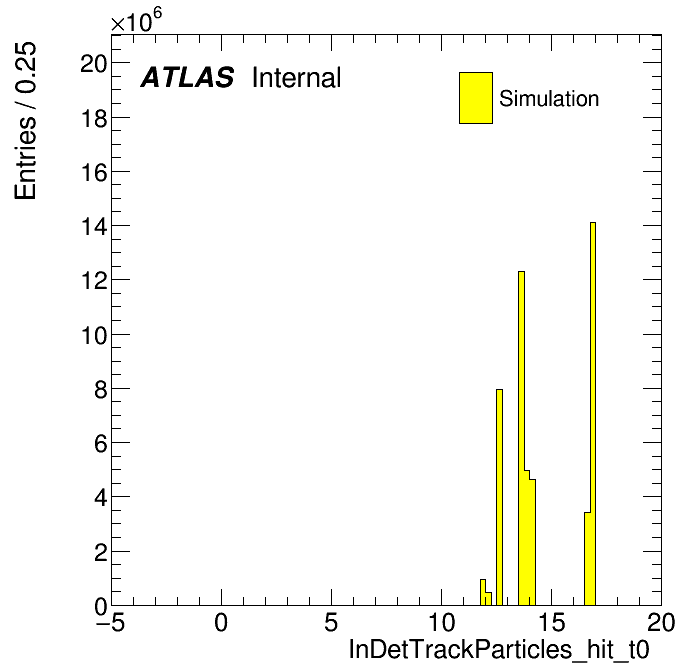 $\times 10^6$

Entries / 0.25

ATLAS Internal

Simulation

20
18
16
14
12
10
8
6
4
2
0

−5 0 5 10 15 20

InDetTrackParticles_hit_t0